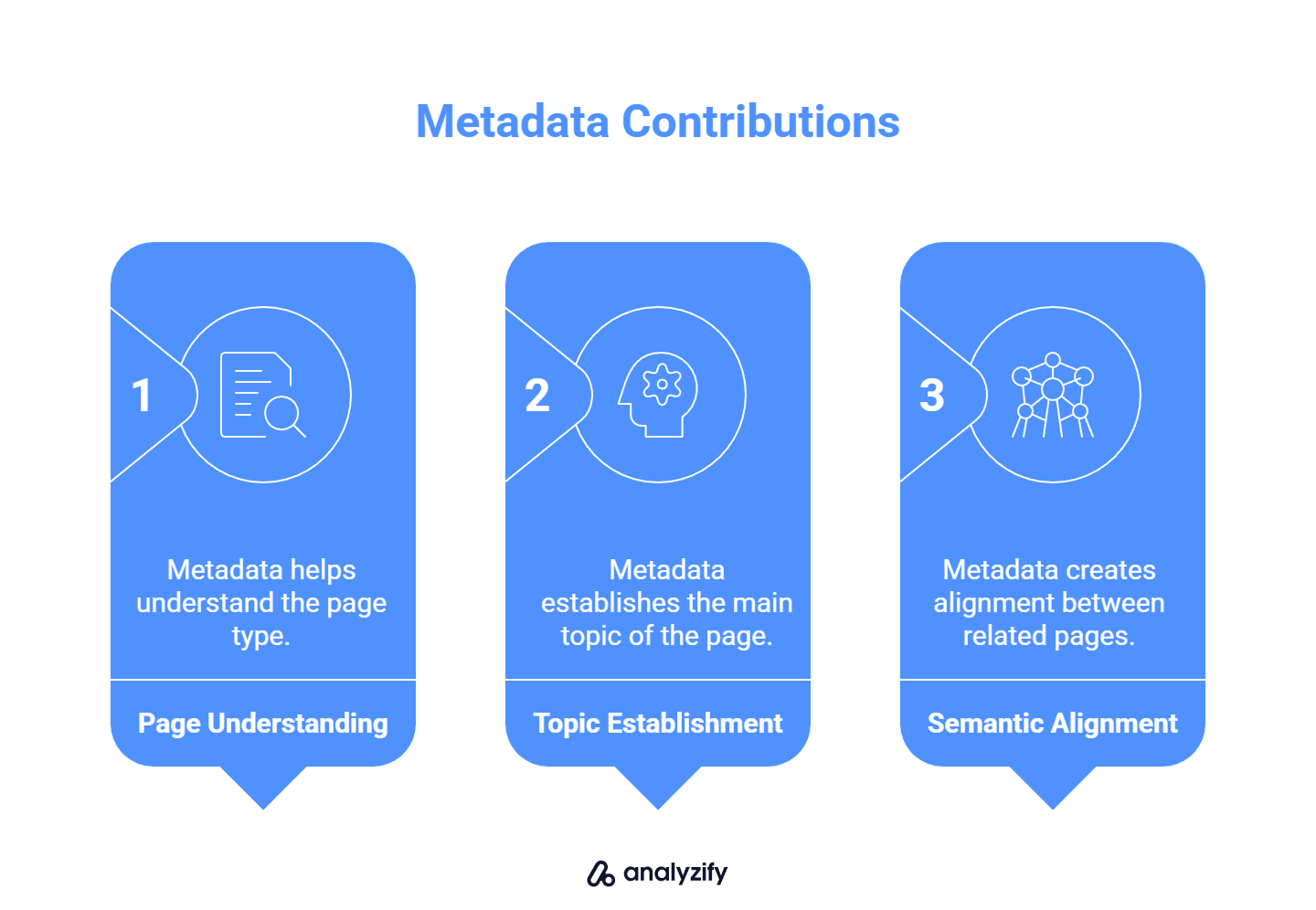 Metadata Contributions

1

Metadata helps understand the page type.

Page Understanding

2

Metadata establishes the main topic of the page.

Topic Establishment

3

Metadata creates alignment between related pages.

Semantic Alignment

analyzify